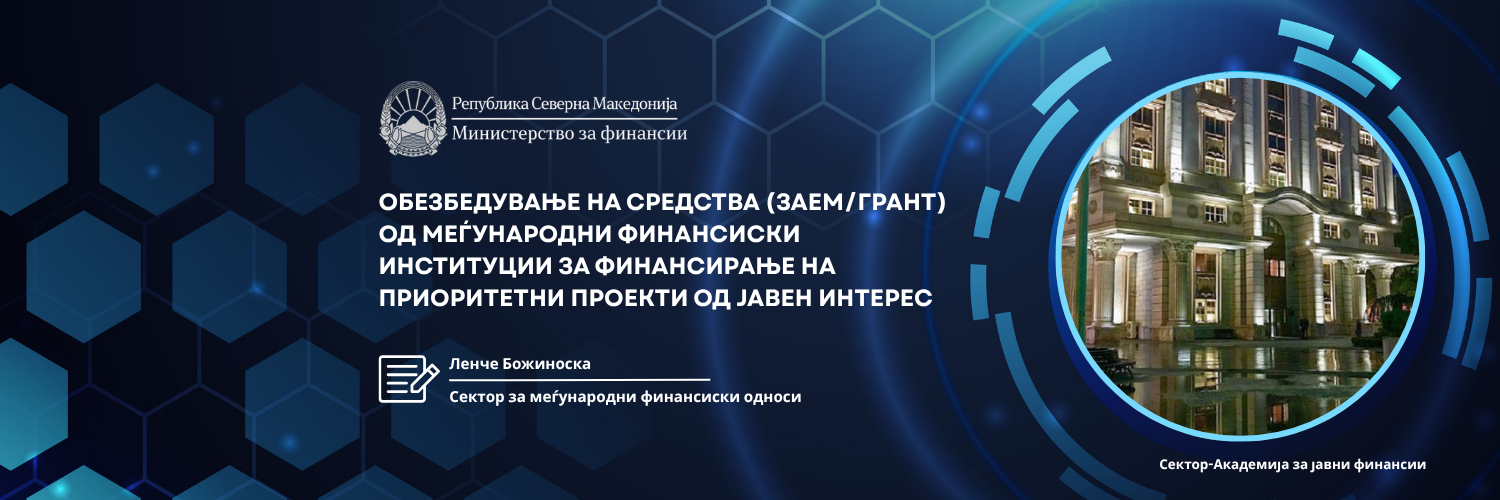 Република Северна Македонија
Министерство за финансии

ОБЕЗБЕДУВАЊЕ НА СРЕДСТВА (ЗАЕМ/ГРАНТ) ОД МЕЃУНАРОДНИ ФИНАНСИСКИ ИНСТИТУЦИИ ЗА ФИНАНСИРАЊЕ НА ПРИОРИТЕТНИ ПРОЕКТИ ОД ЈАВЕН ИНТЕРЕС

Ленче Божиноска
Сектор за меѓународни финансиски односи

Сектор-Академија за јавни финансии